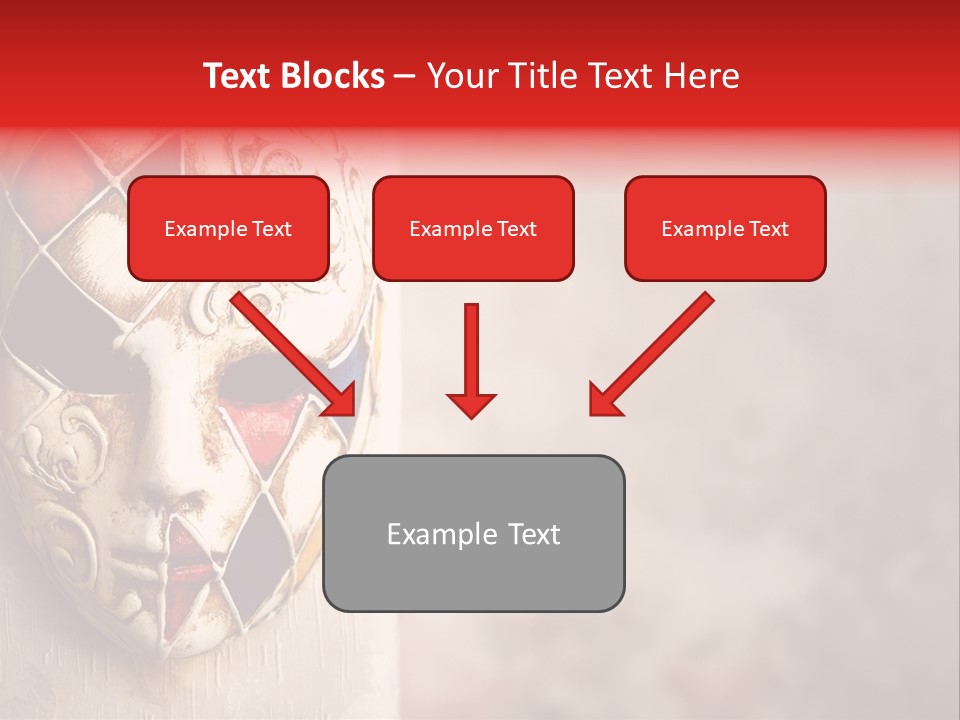 Text Blocks – Your Title Text Here

Example Text

Example Text

Example Text

Example Text